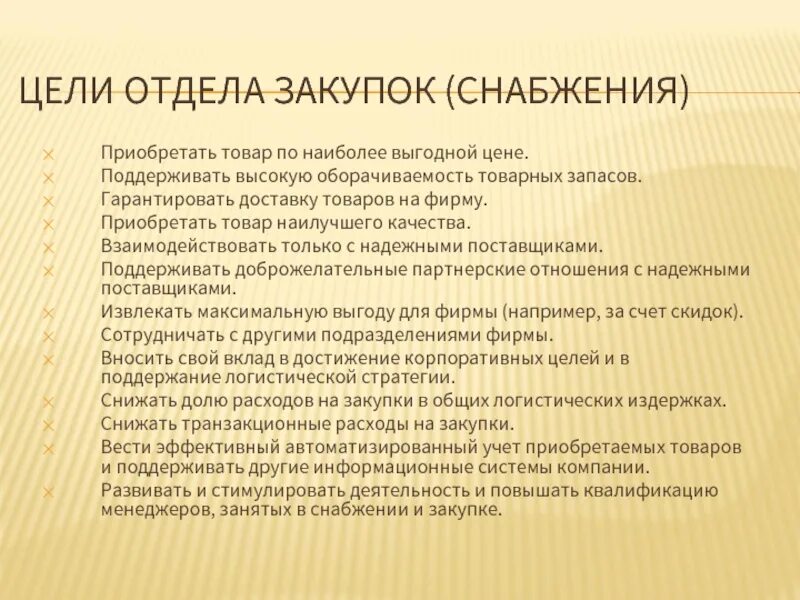 ЦЕЛИ ОТДЕЛА ЗАКУПОК (СНАБЖЕНИЯ)

Приобретать товар по наиболее выгодной цене.
Поддерживать высокую оборачиваемость товарных запасов.
Гарантировать доставку товаров на фирму.
Приобретать товар наилучшего качества.
Взаимодействовать только с надежными поставщиками.
Поддерживать доброжелательные партнерские отношения с надежными поставщиками.
Извлекать максимальную выгоду для фирмы (например, за счет скидок).
Сотрудничать с другими подразделениями фирмы.
Вносить свой вклад в достижение корпоративных целей и в поддержание логистической стратегии.
Снижать долю расходов на закупки в общих логистических издержках.
Снижать транзакционные расходы на закупки.
Вести эффективный автоматизированный учет приобретаемых товаров и поддерживать другие информационные системы компании.
Развивать и стимулировать деятельность и повышать квалификацию менеджеров, занятых в снабжении и закупке.